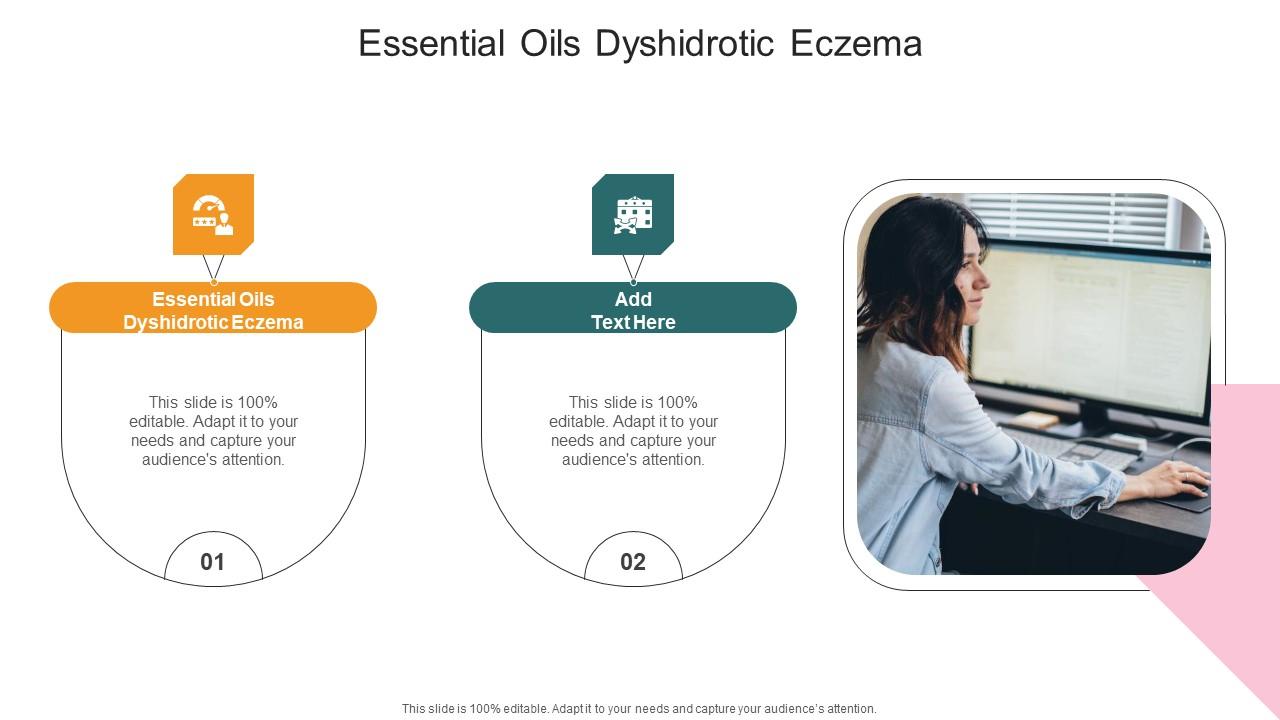 Essential Oils Dyshidrotic Eczema

Essential Oils Dyshidrotic Eczema

This slide is 100% editable. Adapt it to your needs and capture your audience's attention.

01

Add Text Here

This slide is 100% editable. Adapt it to your needs and capture your audience's attention.

02

This slide is 100% editable. Adapt it to your needs and capture your audience's attention.